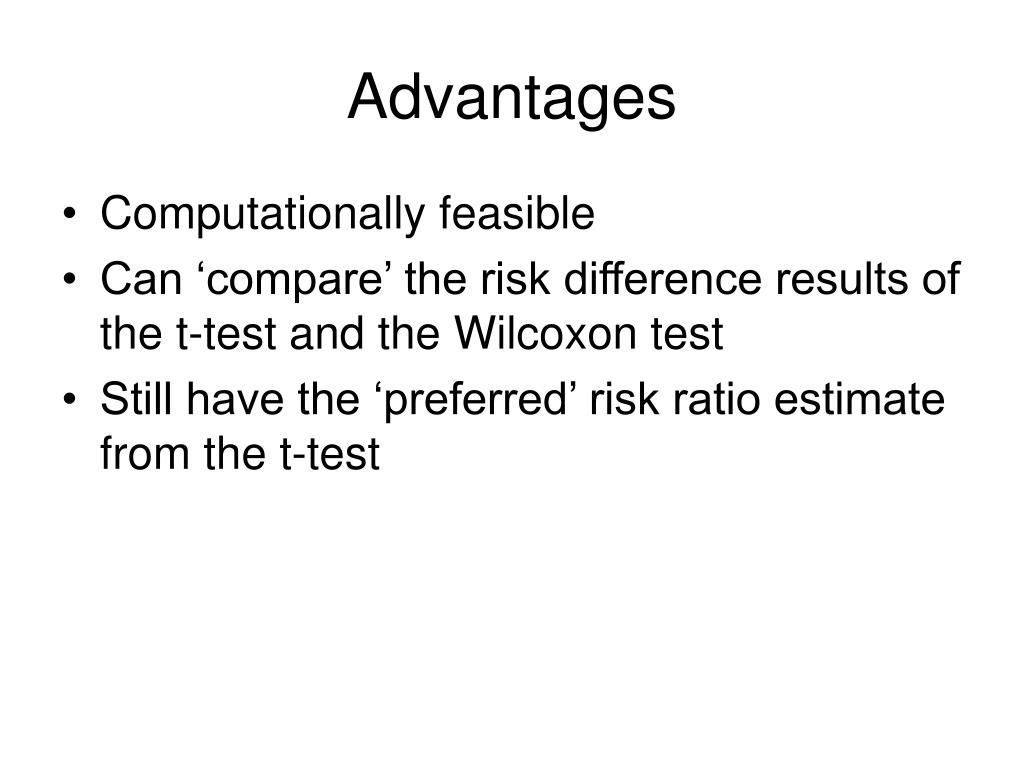 Advantages

• Computationally feasible
• Can ‘compare’ the risk difference results of the t-test and the Wilcoxon test
• Still have the ‘preferred’ risk ratio estimate from the t-test